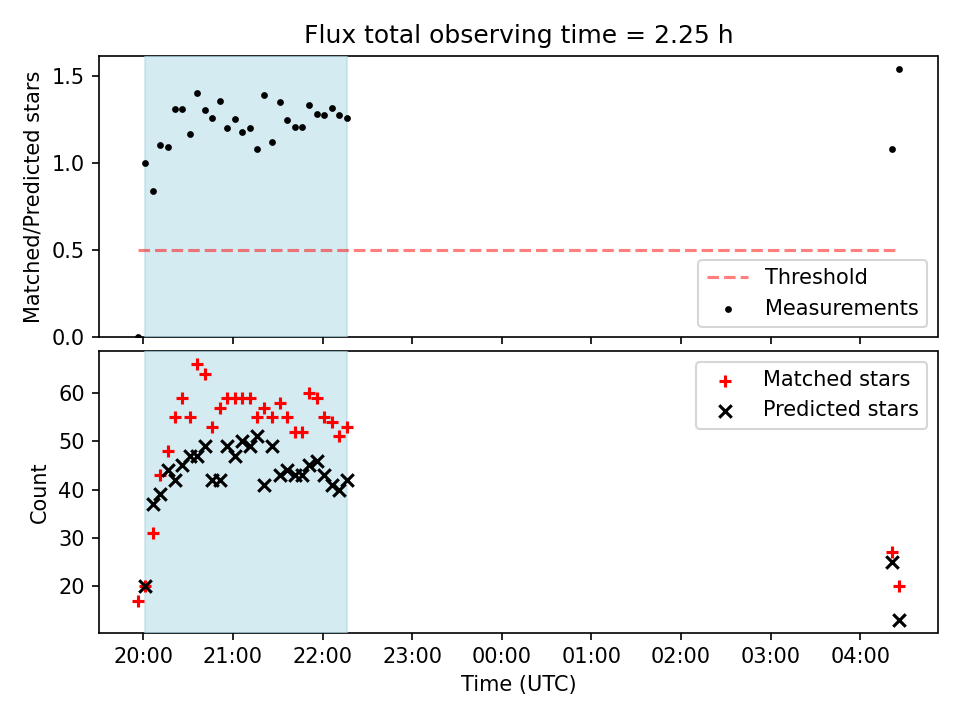 Flux total observing time = 2.25 h

Matched/Predicted stars

1.5
1.0
0.5
0.0

Threshold
Measurements

Count

60
50
40
30
20

Matched stars
Predicted stars

20:00 21:00 22:00 23:00 00:00 01:00 02:00 03:00 04:00

Time (UTC)